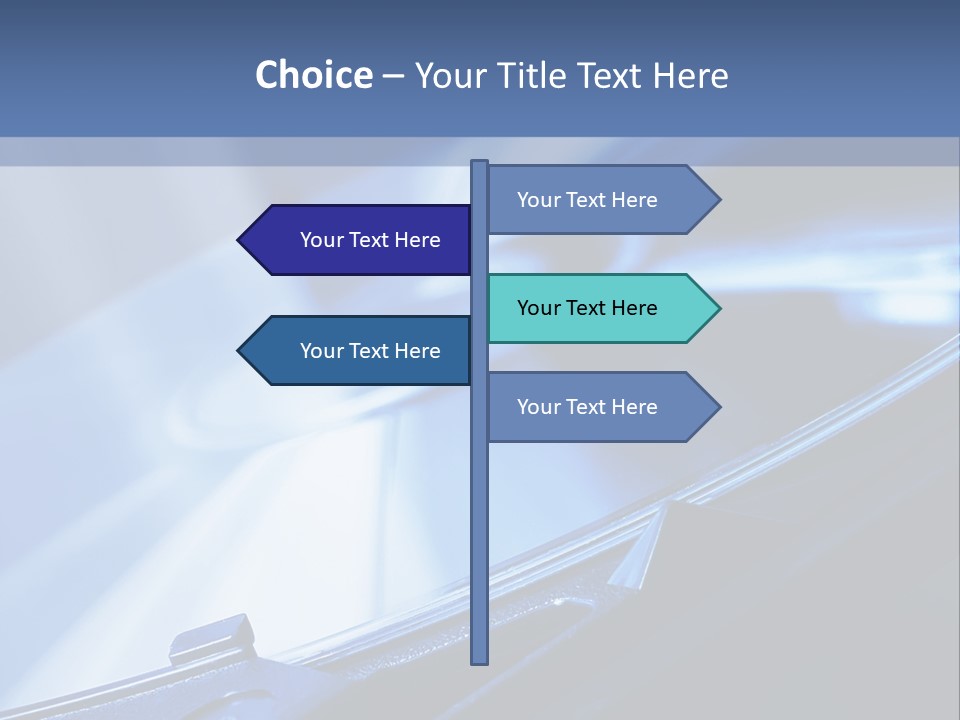 Choice – Your Title Text Here

Your Text Here

Your Text Here

Your Text Here

Your Text Here

Your Text Here